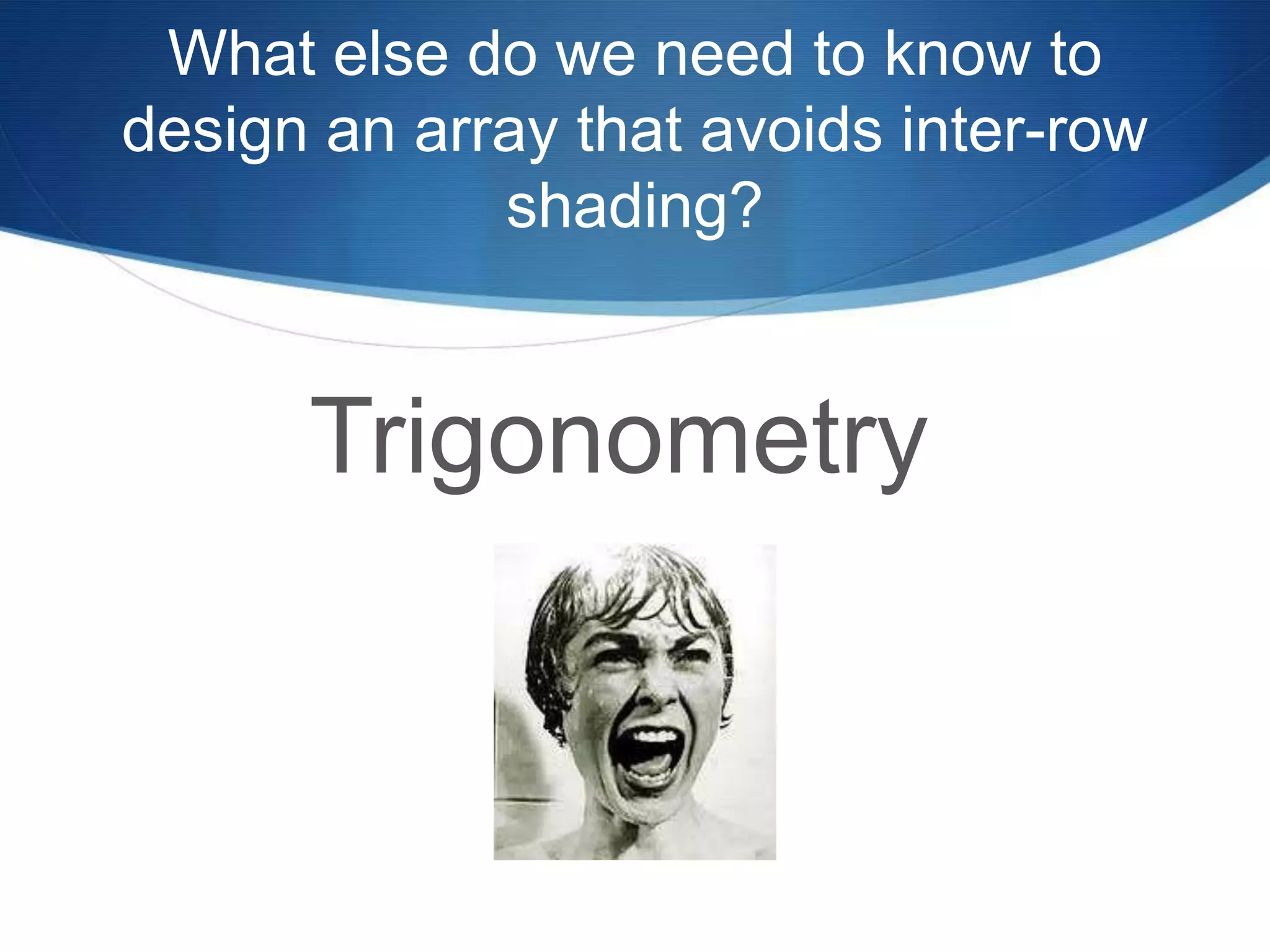 What else do we need to know to design an array that avoids inter-row shading?

Trigonometry